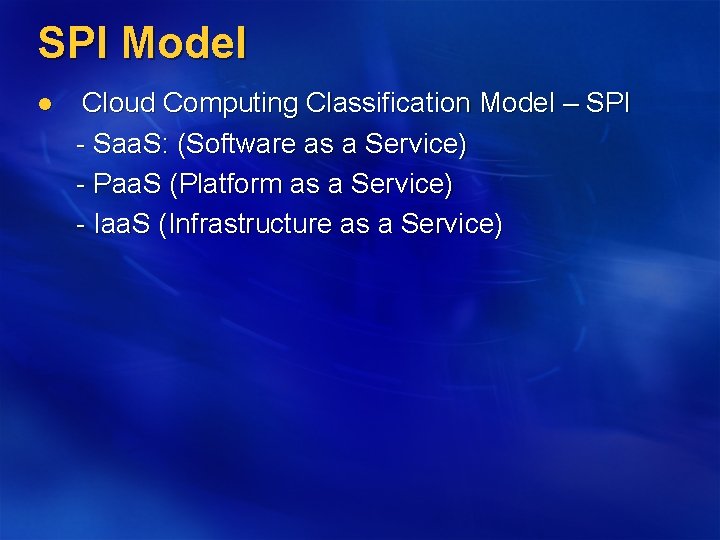 SPI Model

● Cloud Computing Classification Model – SPI
- SaaS: (Software as a Service)
- PaaS (Platform as a Service)
- IaaS (Infrastructure as a Service)